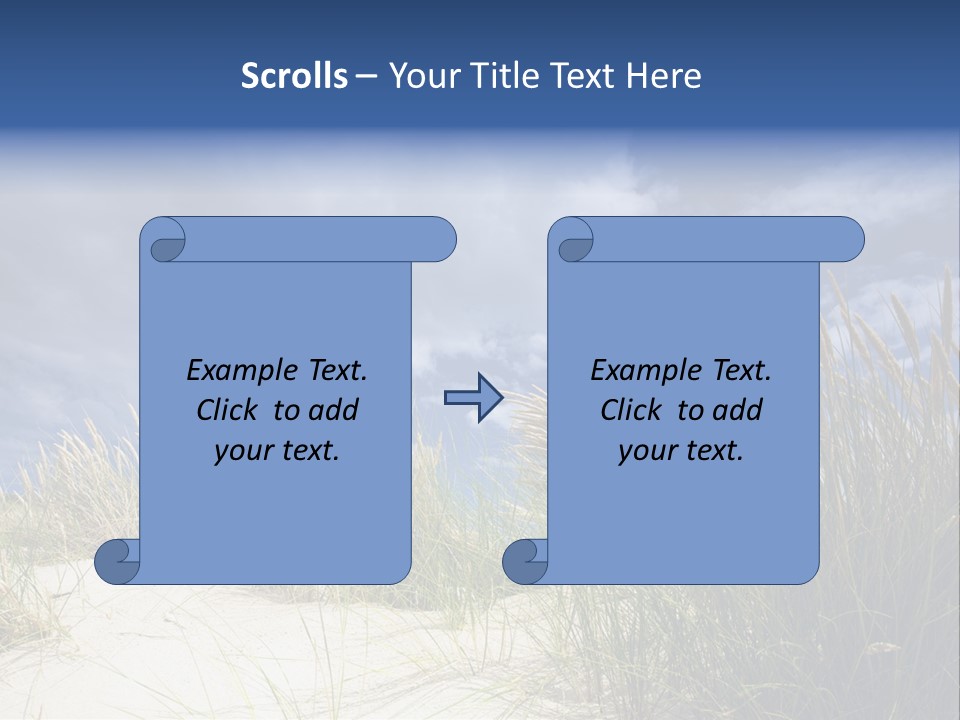 Scrolls – Your Title Text Here

Example Text. Click to add your text.

Example Text. Click to add your text.